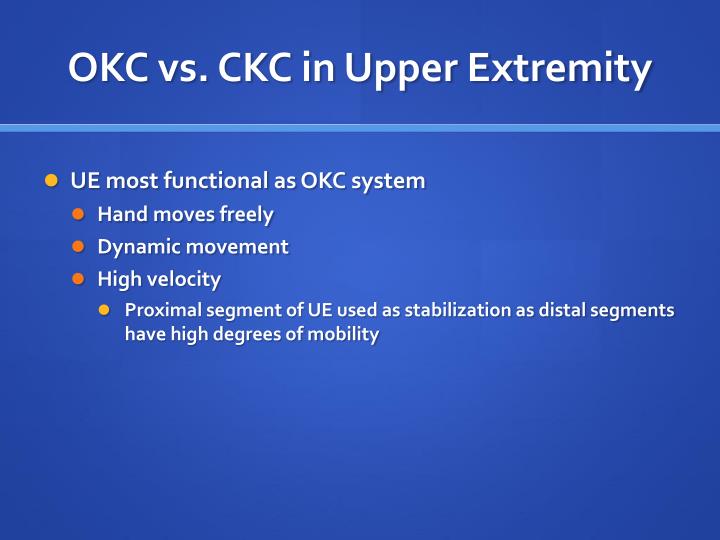 OKC vs. CKC in Upper Extremity

UE most functional as OKC system

Hand moves freely

Dynamic movement

High velocity

Proximal segment of UE used as stabilization as distal segments have high degrees of mobility